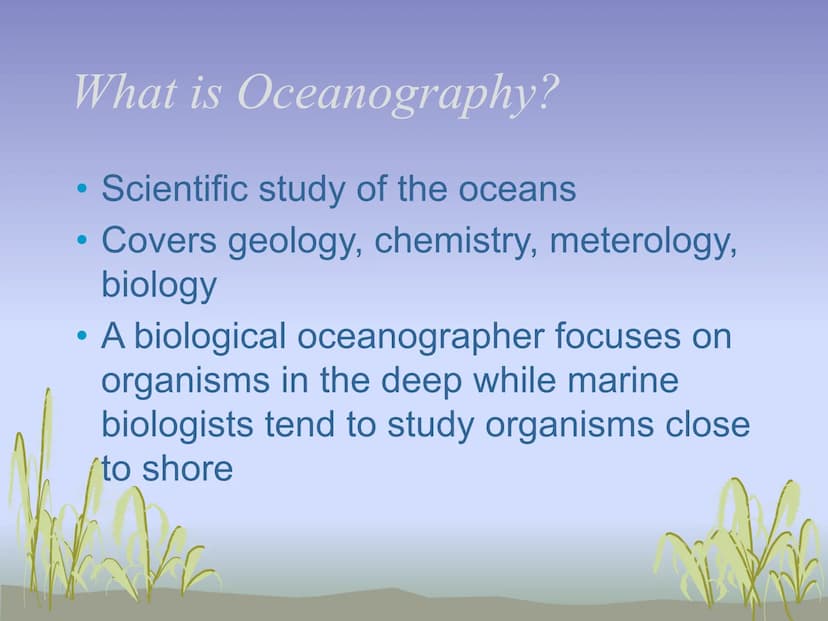 What is Oceanography?

• Scientific study of the oceans
• Covers geology, chemistry, meterology, biology
• A biological oceanographer focuses on organisms in the deep while marine biologists tend to study organisms close to shore